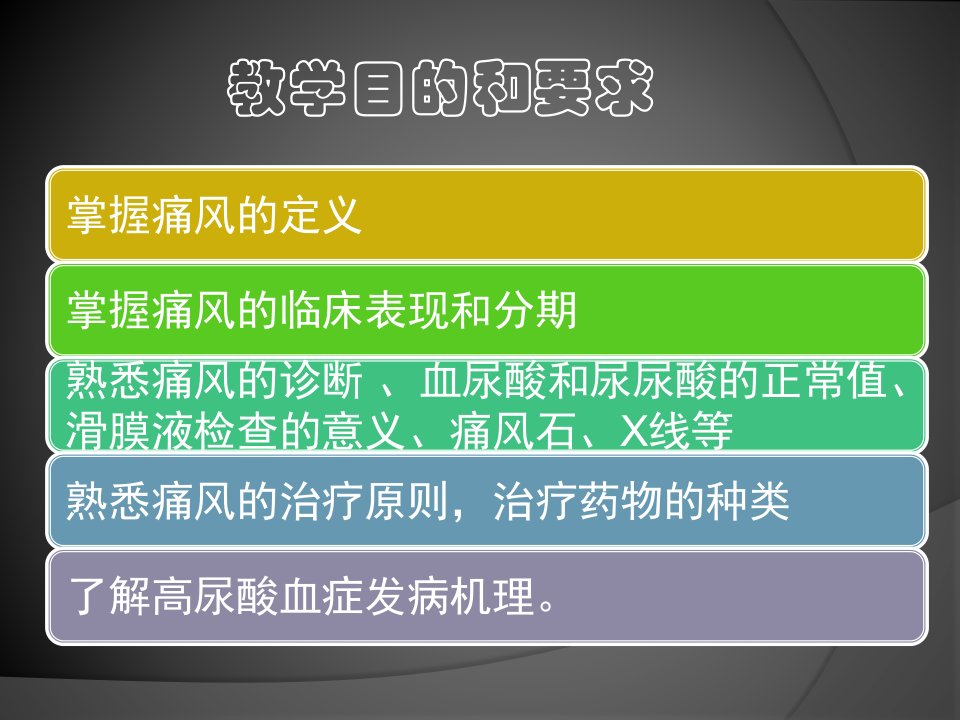 教学目的和要求

掌握痛风的定义

掌握痛风的临床表现和分期

熟悉痛风的诊断 、血尿酸和尿尿酸的正常值、滑膜液检查的意义、痛风石、X线等

熟悉痛风的治疗原则，治疗药物的种类

了解高尿酸血症发病机理。